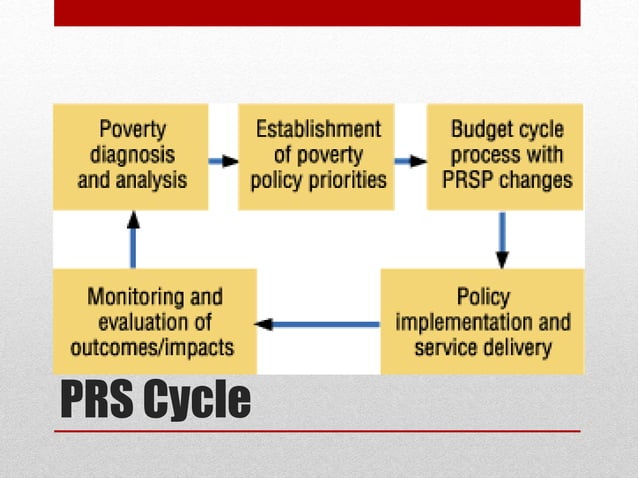 Poverty diagnosis and analysis

Establishment of poverty policy priorities

Budget cycle process with PRSP changes

Policy implementation and service delivery

Monitoring and evaluation of outcomes/impacts

PRS Cycle